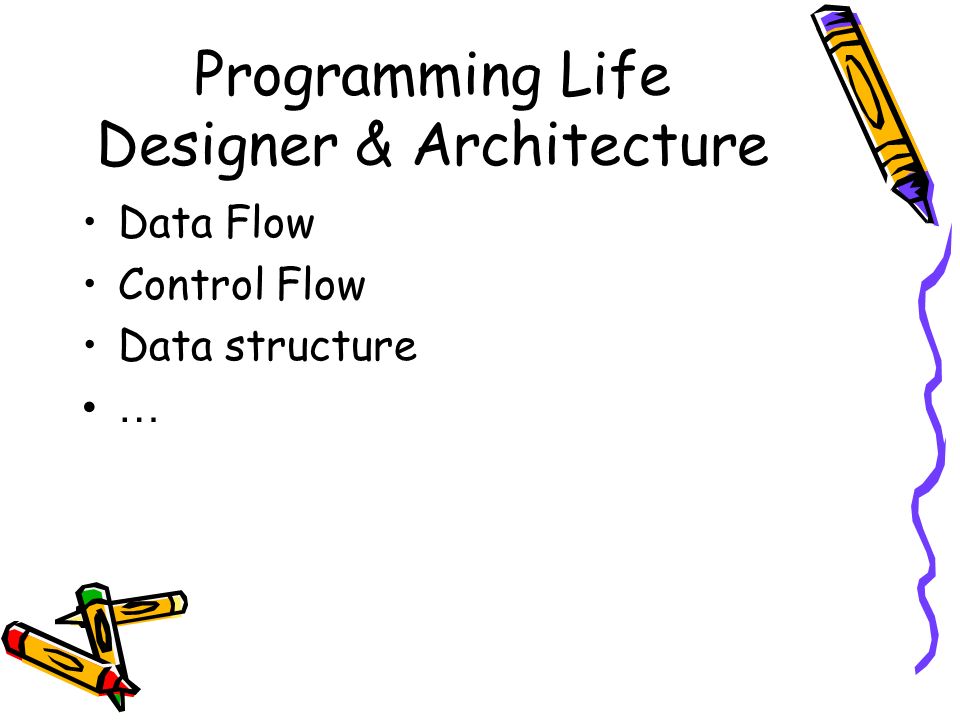 Programming Life
Designer & Architecture

• Data Flow
• Control Flow
• Data structure
• …